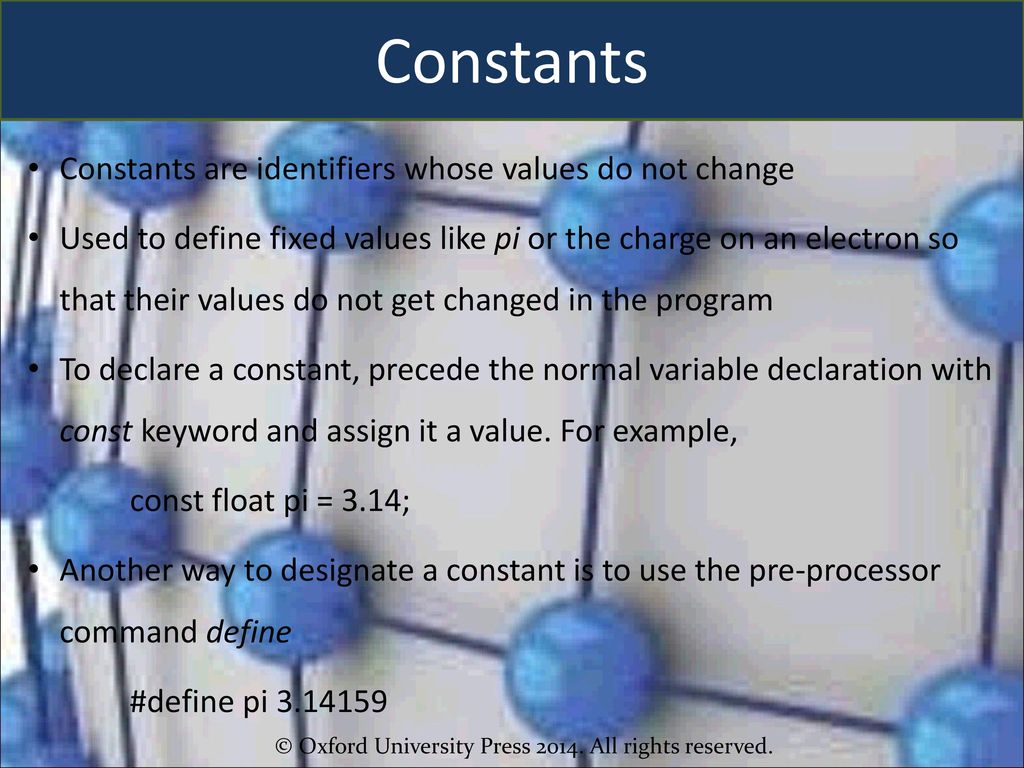 Constants

• Constants are identifiers whose values do not change

• Used to define fixed values like pi or the charge on an electron so that their values do not get changed in the program

• To declare a constant, precede the normal variable declaration with const keyword and assign it a value. For example,

const float pi = 3.14;

• Another way to designate a constant is to use the pre-processor command define

#define pi 3.14159

© Oxford University Press 2014. All rights reserved.